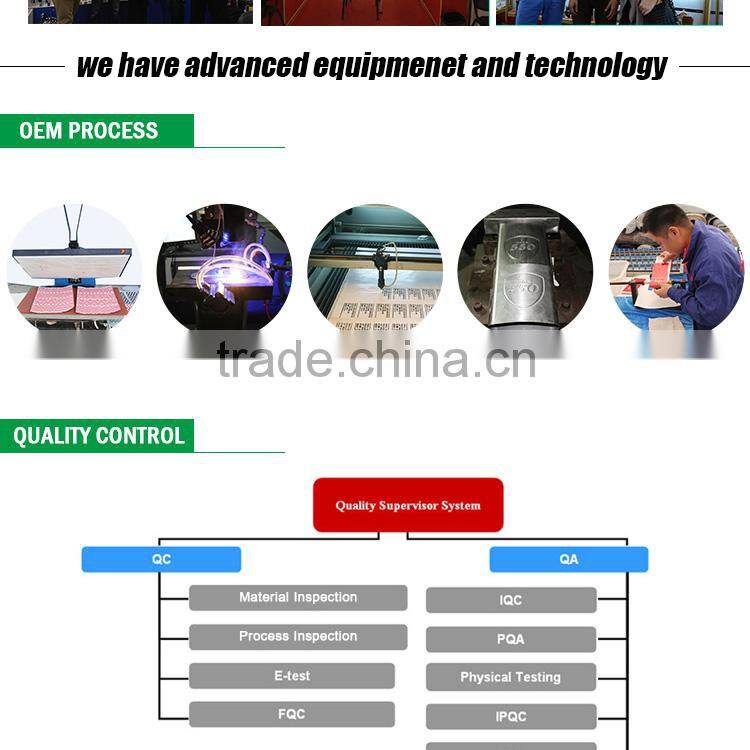 we have advanced equipmenet and technology

OEM PROCESS

trade.china.cn

QUALITY CONTROL

Quality Supervisor System

QC

Material Inspection

Process Inspection

E-test

FQC

QA

IQC

PQA

Physical Testing

IPQC